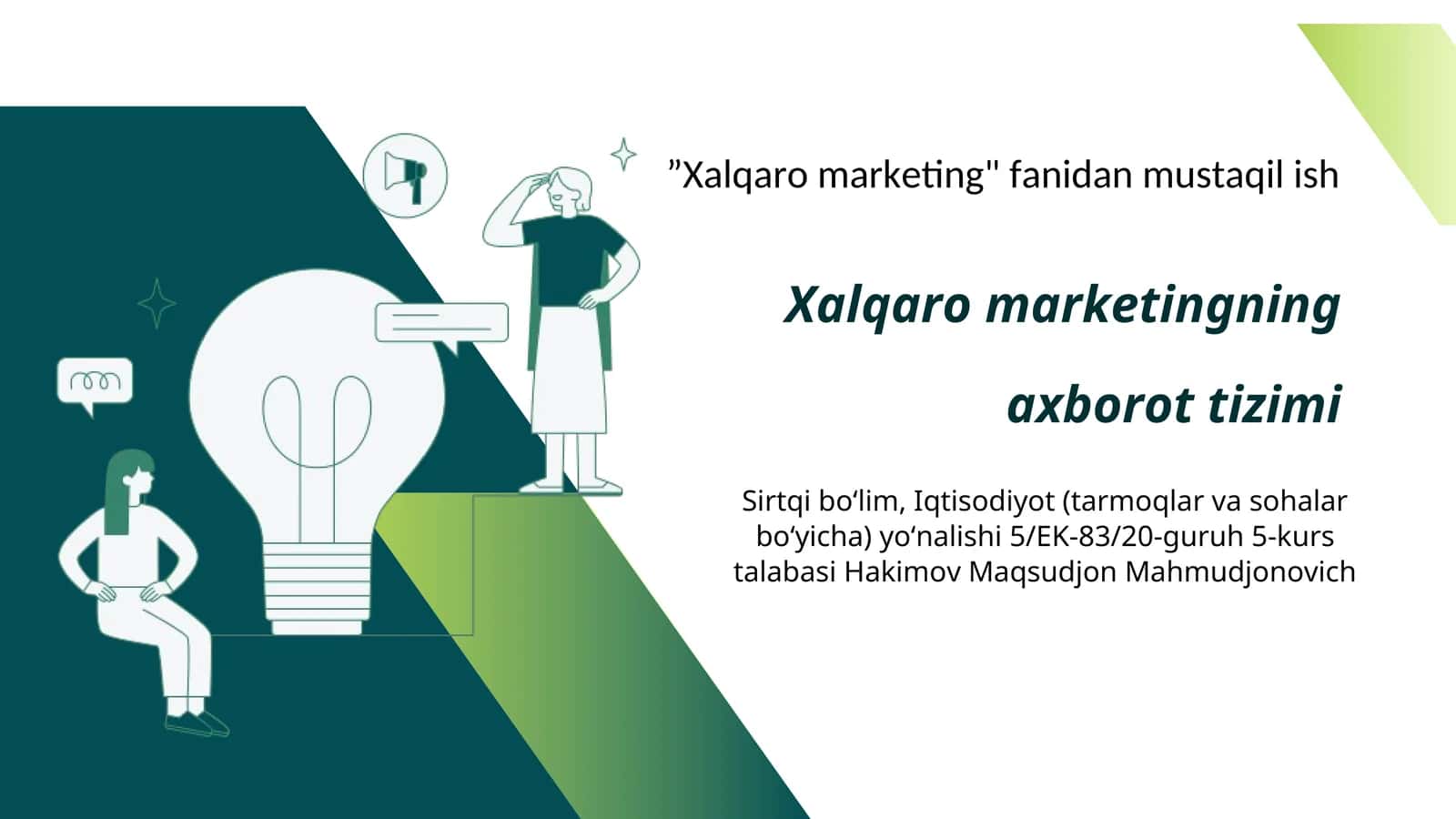 ”Xalqaro marketing" fanidan mustaqil ish

Xalqaro marketingning axborot tizimi

Sirtqi bo‘lim, Iqtisodiyot (tarmoqlar va sohalar bo‘yicha) yo‘nalishi 5/EK-83/20-guruh 5-kurs talabasi Hakimov Maqsudjon Mahmudjonovich